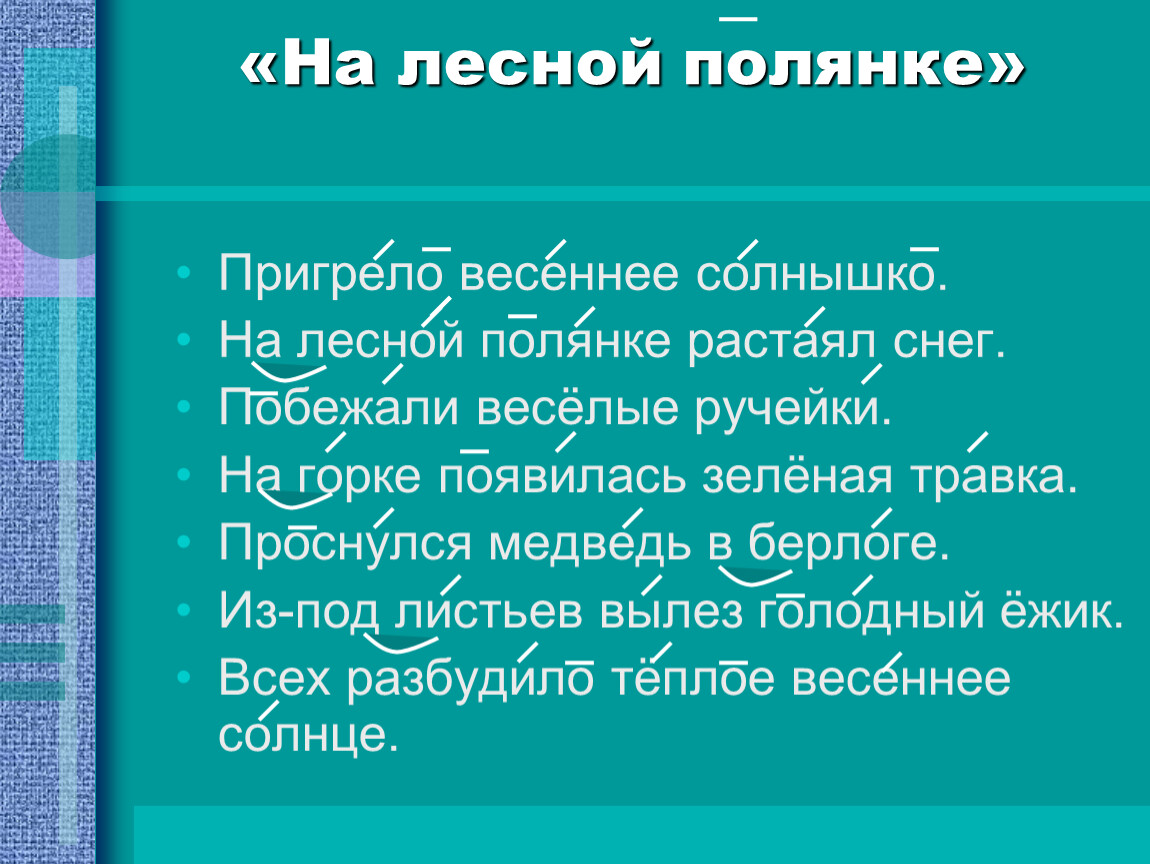 «На лесной полянке»

• Пригрело весеннее солнышко.
• На лесной полянке растаял снег.
• Побежали весёлые ручейки.
• На горке появилась зелёная травка.
• Проснулся медведь в берлоге.
• Из-под листьев вылез голодный ёжик.
• Всех разбудило тёплое весеннее солнце.